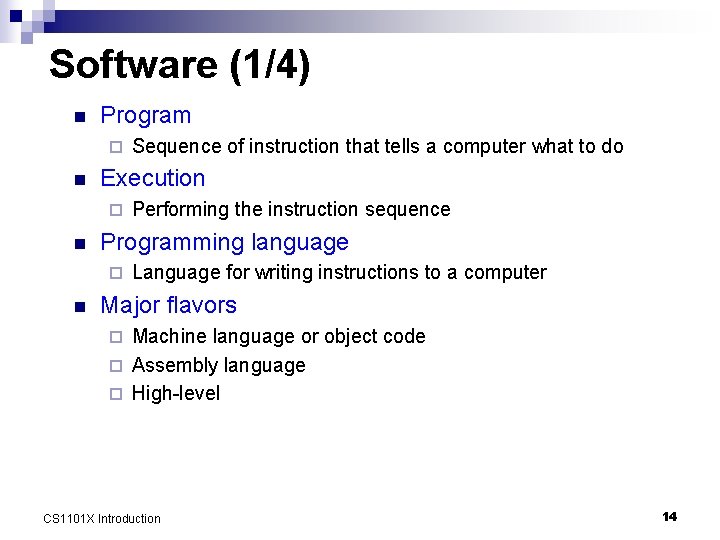 Software (1/4)

- Program
  - Sequence of instruction that tells a computer what to do
- Execution
  - Performing the instruction sequence
- Programming language
  - Language for writing instructions to a computer
- Major flavors
  - Machine language or object code
  - Assembly language
  - High-level

CS1101X Introduction

14